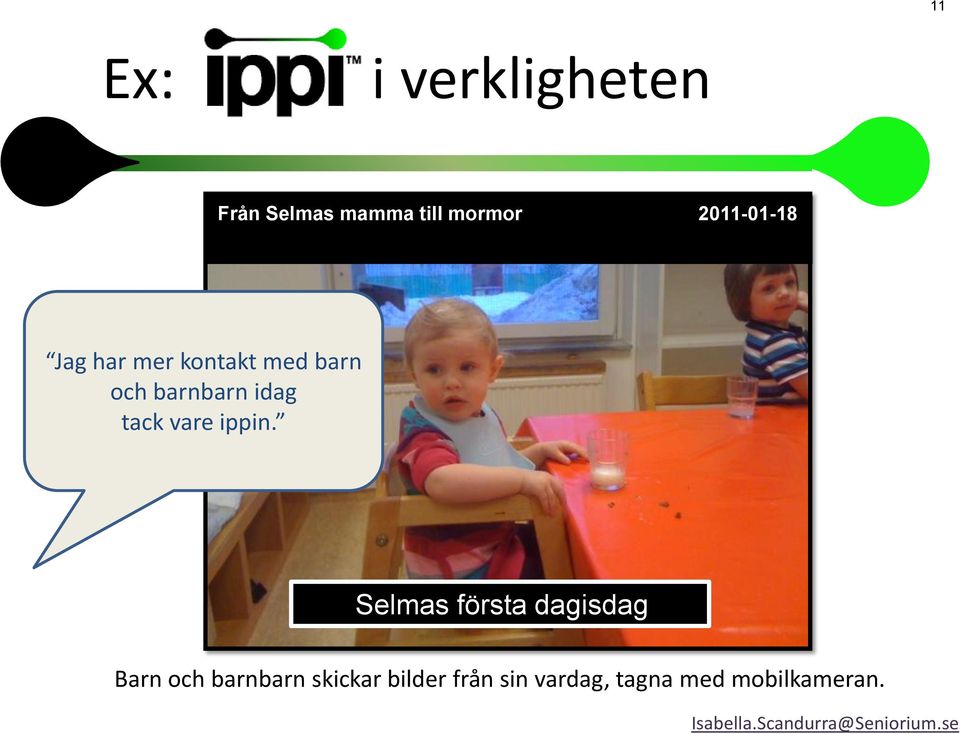 11

Ex: ippi™ i verkligheten

Från Selmas mamma till mormor 2011-01-18

"Jag har mer kontakt med barn och barnbarn idag tack vare ippin."

Selmas första dagisdag

Barn och barnbarn skickar bilder från sin vardag, tagna med mobilkameran.

Isabella.Scandurra@Seniorium.se